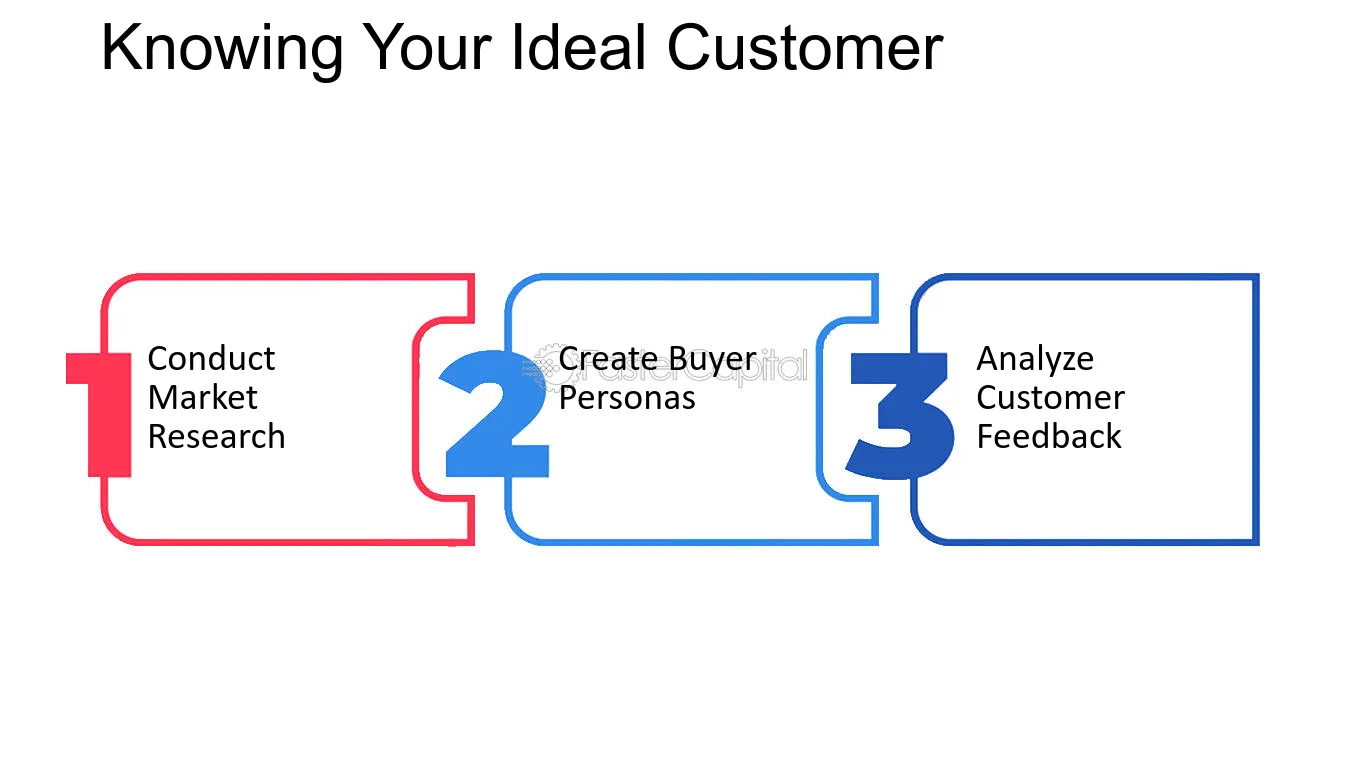 Knowing Your Ideal Customer

1
Conduct
Market
Research

2
Create Buyer
Personas

3
Analyze
Customer
Feedback

FasterCapital